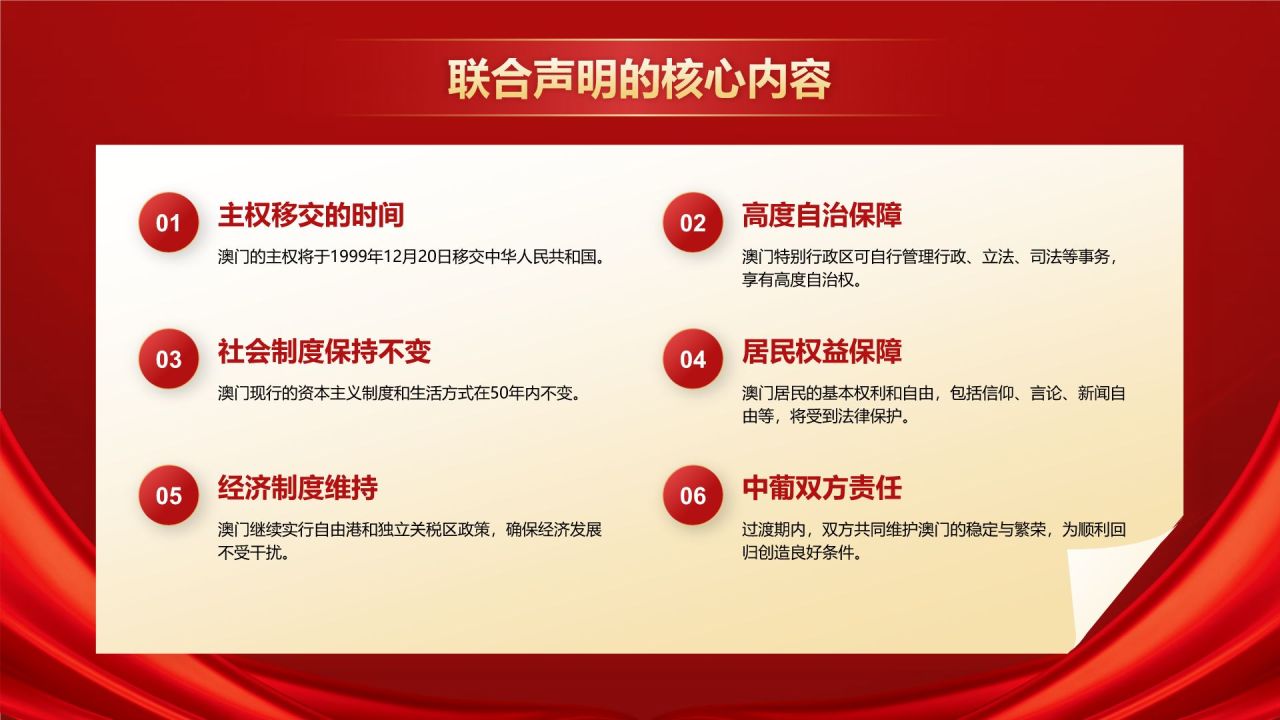 联合声明的核心内容

01
主权移交的时间
澳门的主权将于1999年12月20日移交中华人民共和国。

02
高度自治保障
澳门特别行政区可自行管理行政、立法、司法等事务，享有高度自治权。

03
社会制度保持不变
澳门现行的资本主义制度和生活方式在50年内不变。

04
居民权益保障
澳门居民的基本权利和自由，包括信仰、言论、新闻自由等，将受到法律保护。

05
经济制度维持
澳门继续实行自由港和独立关税区政策，确保经济发展不受干扰。

06
中葡双方责任
过渡期内，双方共同维护澳门的稳定与繁荣，为顺利回归创造良好条件。